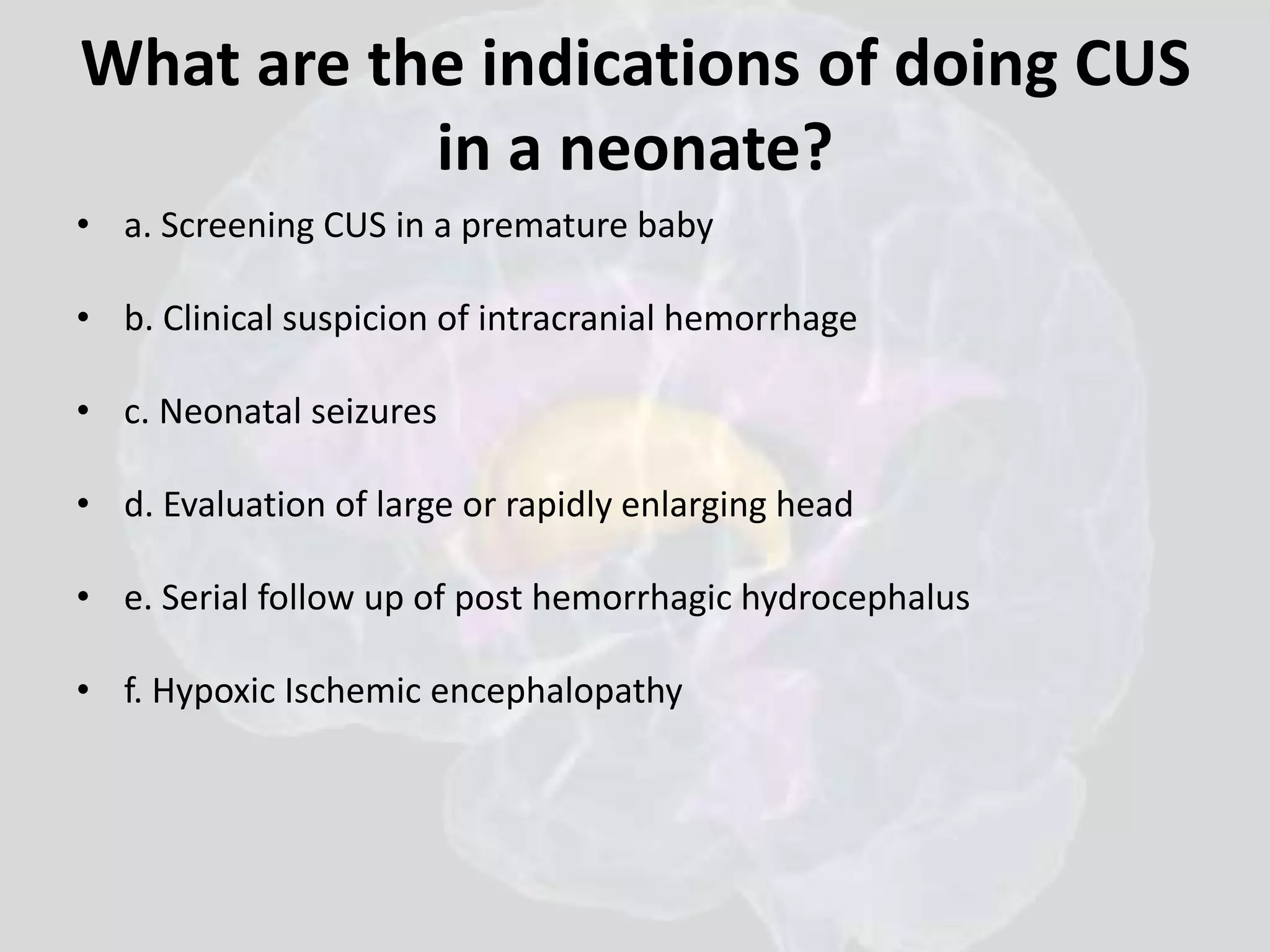 What are the indications of doing CUS in a neonate?

• a. Screening CUS in a premature baby

• b. Clinical suspicion of intracranial hemorrhage

• c. Neonatal seizures

• d. Evaluation of large or rapidly enlarging head

• e. Serial follow up of post hemorrhagic hydrocephalus

• f. Hypoxic Ischemic encephalopathy